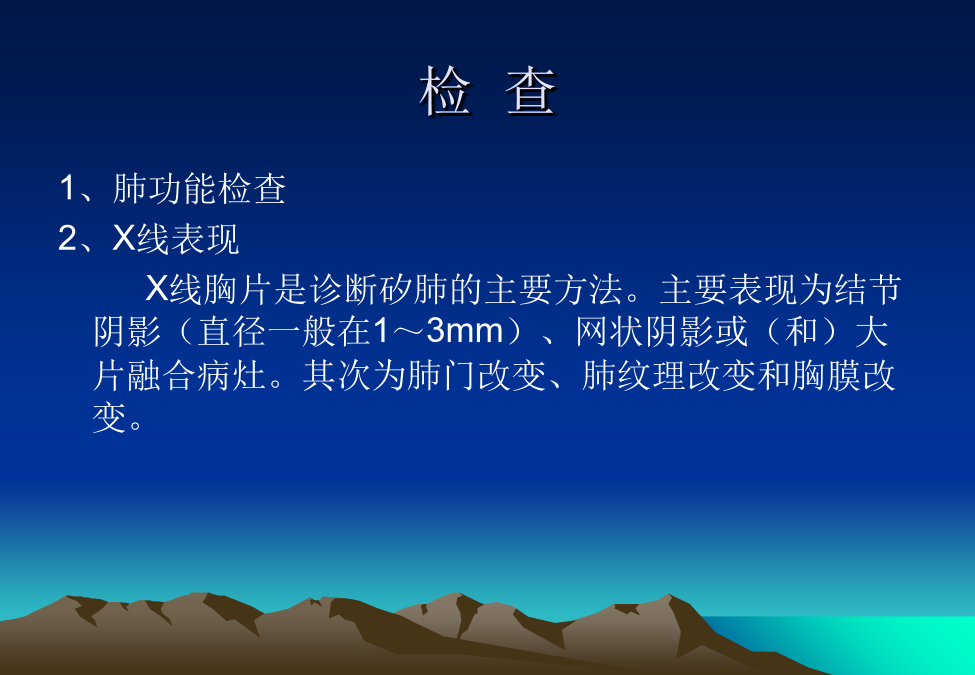 检 查

1、肺功能检查

2、X线表现

X线胸片是诊断矽肺的主要方法。主要表现为结节阴影（直径一般在1～3mm）、网状阴影或（和）大片融合病灶。其次为肺门改变、肺纹理改变和胸膜改变。